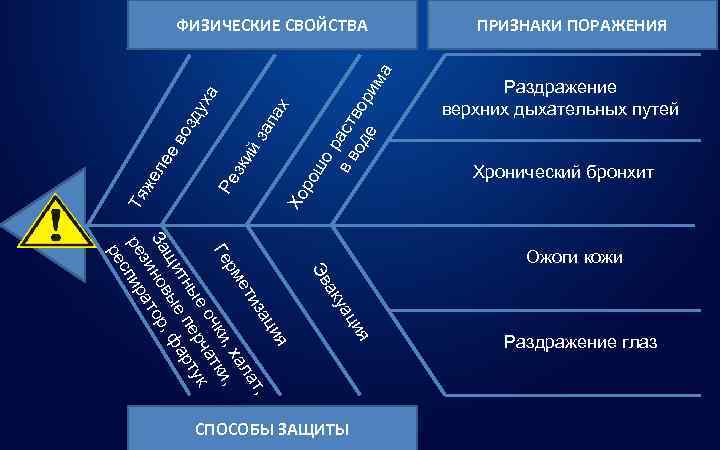 ФИЗИЧЕСКИЕ СВОЙСТВА

ПРИЗНАКИ ПОРАЖЕНИЯ

Тяжелее воздуха

Резкий запах

Хорошо растворима в воде

Раздражение верхних дыхательных путей

Хронический бронхит

Ожоги кожи

Раздражение глаз

Защитные очки, халат, резиновые перчатки, респиратор, фартук

Герметизация

Эвакуация

СПОСОБЫ ЗАЩИТЫ